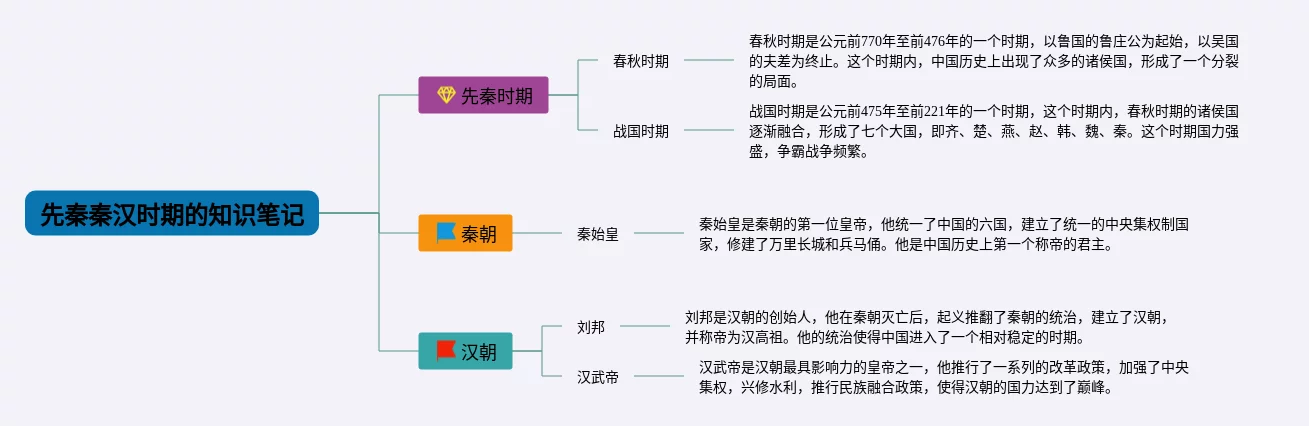 先秦秦汉时期的知识笔记

先秦时期

春秋时期

春秋时期是公元前770年至前476年的一个时期，以鲁国的鲁庄公为起始，以吴国的夫差为终止。这个时期内，中国历史上出现了众多的诸侯国，形成了一个分裂的局面。

战国时期

战国时期是公元前475年至前221年的一个时期，这个时期内，春秋时期的诸侯国逐渐融合，形成了七个大国，即齐、楚、燕、赵、韩、魏、秦。这个时期国力强盛，争霸战争频繁。

秦朝

秦始皇

秦始皇是秦朝的第一位皇帝，他统一了中国的六国，建立了统一的中央集权制国家，修建了万里长城和兵马俑。他是中国历史上第一个称帝的君主。

汉朝

刘邦

刘邦是汉朝的创始人，他在秦朝灭亡后，起义推翻了秦朝的统治，建立了汉朝，并称帝为汉高祖。他的统治使得中国进入了一个相对稳定的时期。

汉武帝

汉武帝是汉朝最具影响力的皇帝之一，他推行了一系列的改革政策，加强了中央集权，兴修水利，推行民族融合政策，使得汉朝的国力达到了巅峰。